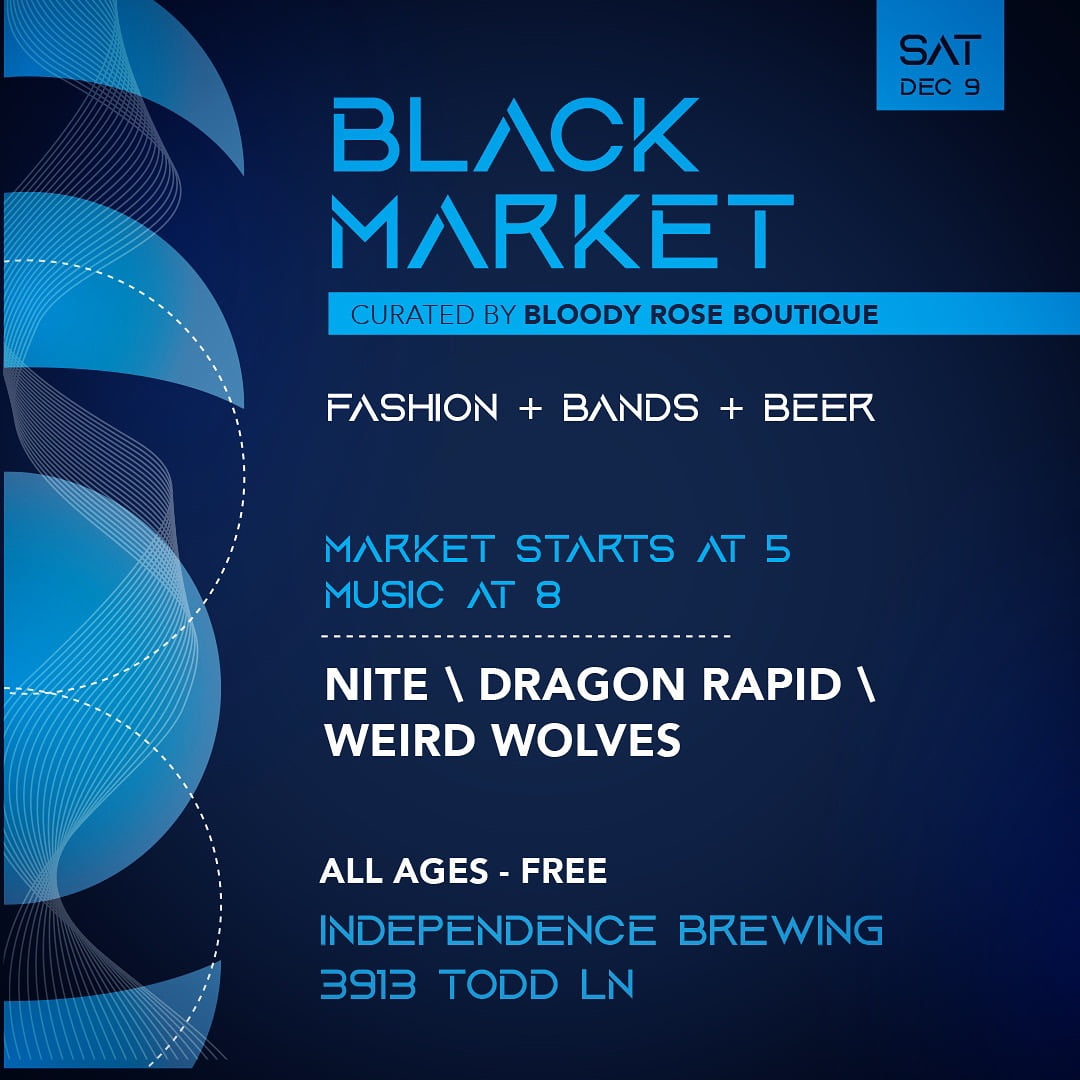 SAT
DEC 9

BLACK MARKET

CURATED BY BLOODY ROSE BOUTIQUE

FASHION + BANDS + BEER

MARKET STARTS AT 5
MUSIC AT 8

NITE \ DRAGON RAPID \ WEIRD WOLVES

ALL AGES - FREE

INDEPENDENCE BREWING
3913 TODD LN